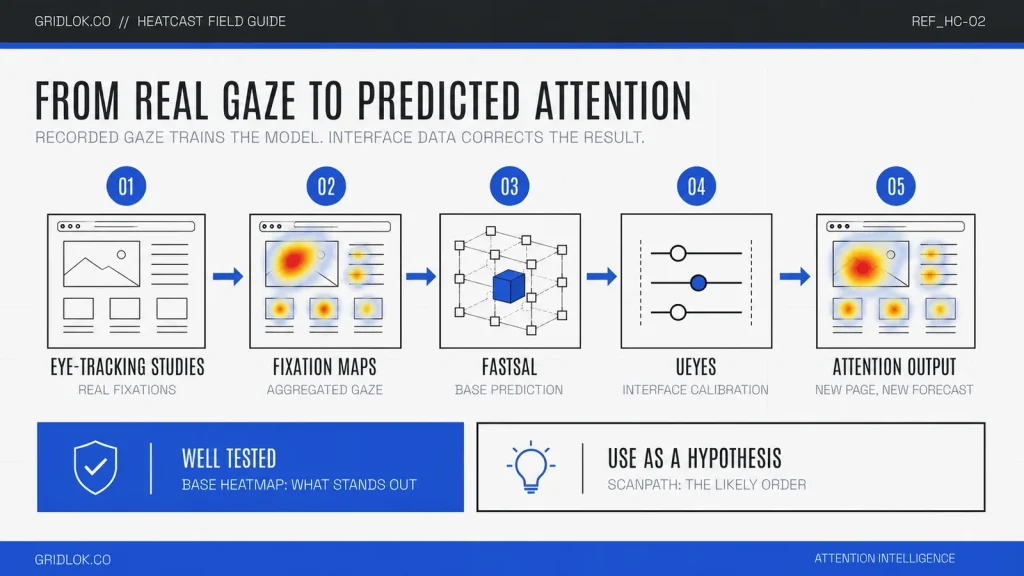 GRIDLOK.CO // HEATCAST FIELD GUIDE

REF_HC-02

FROM REAL GAZE TO PREDICTED ATTENTION

RECORDED GAZE TRAINS THE MODEL. INTERFACE DATA CORRECTS THE RESULT.

01
EYE-TRACKING STUDIES
REAL FIXATIONS

02
FIXATION MAPS
AGGREGATED GAZE

03
FASTSAL
BASE PREDICTION

04
UEYES
INTERFACE CALIBRATION

05
ATTENTION OUTPUT
NEW PAGE, NEW FORECAST

WELL TESTED
BASE HEATMAP: WHAT STANDS OUT

USE AS A HYPOTHESIS
SCANPATH: THE LIKELY ORDER

GRIDLOK.CO

ATTENTION INTELLIGENCE